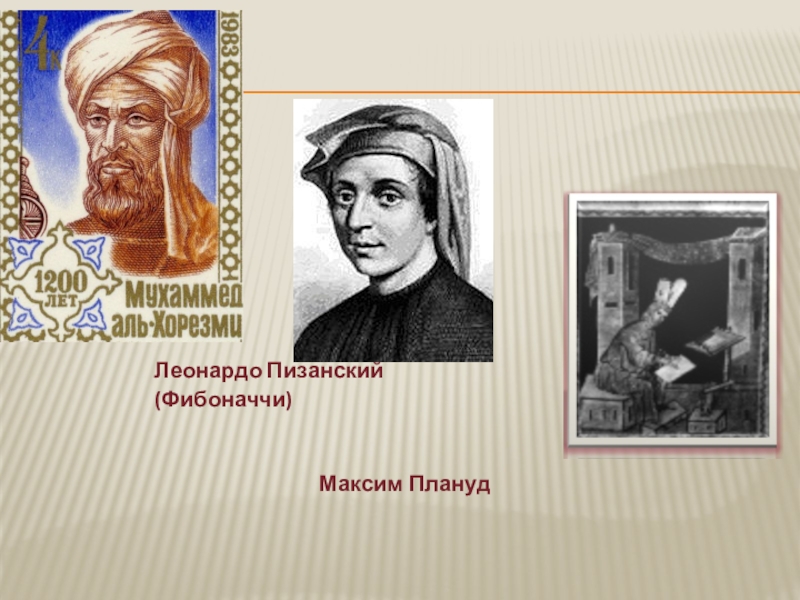 4к

1983

1200 ЛЕТ

МУХАММЕД АЛЬ-ХОРЕЗМИ

Леонардо Пизанский (Фибоначчи)

Максим Плануд